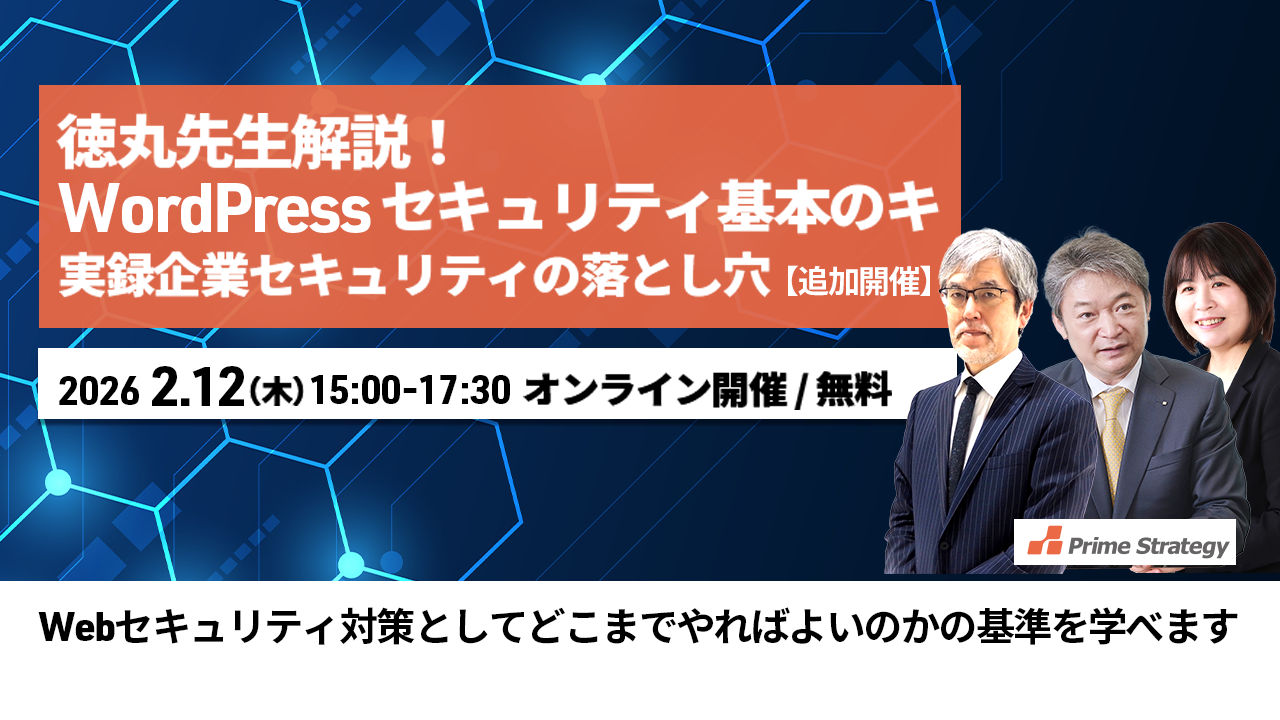 徳丸先生解説！
WordPress セキュリティ基本のキ
実録企業セキュリティの落とし穴【追加開催】

2026 2.12(木)15:00-17:30 オンライン開催 / 無料

Prime Strategy

Webセキュリティ対策としてどこまでやればよいのかの基準を学べます